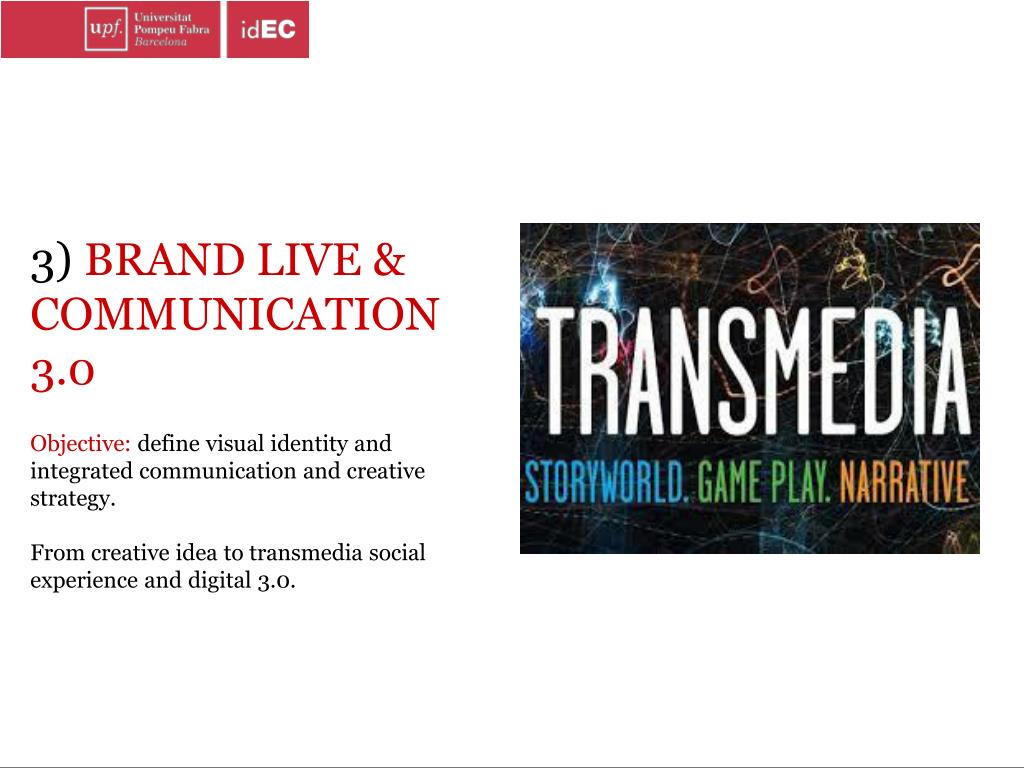 upf. Universitat Pompeu Fabra Barcelona

idEC

3) BRAND LIVE & COMMUNICATION 3.0

Objective: define visual identity and integrated communication and creative strategy.

From creative idea to transmedia social experience and digital 3.0.

TRANSMEDIA

STORYWORLD. GAME PLAY. NARRATIVE